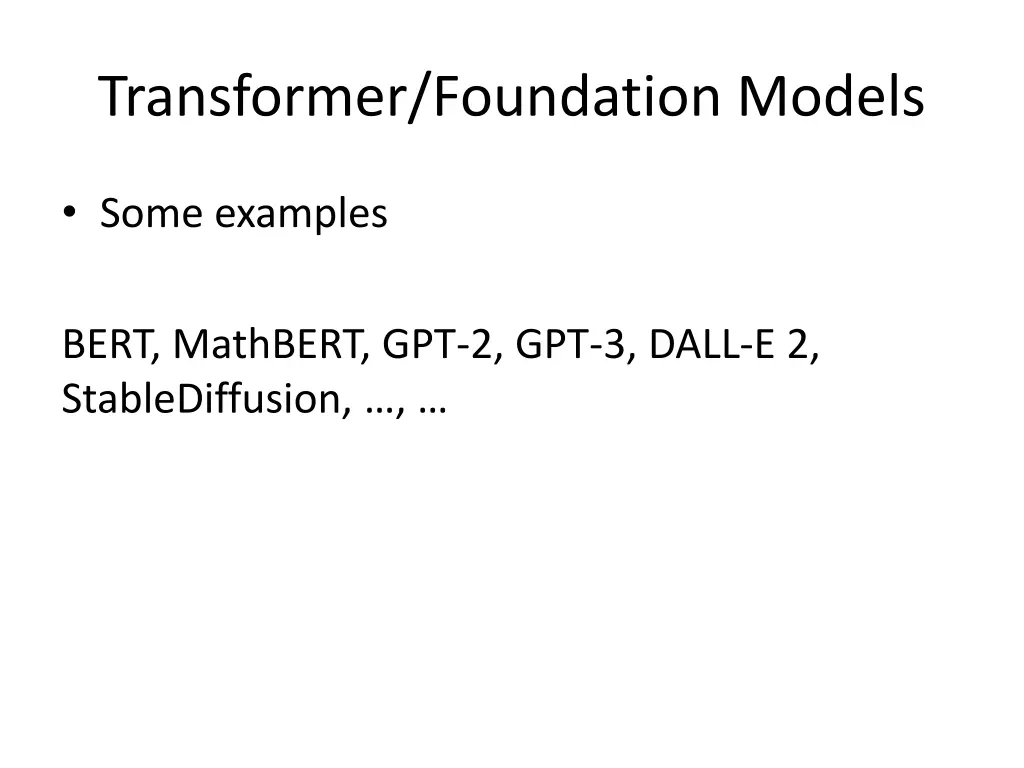 Transformer/Foundation Models

• Some examples

BERT, MathBERT, GPT-2, GPT-3, DALL-E 2, StableDiffusion, …, …